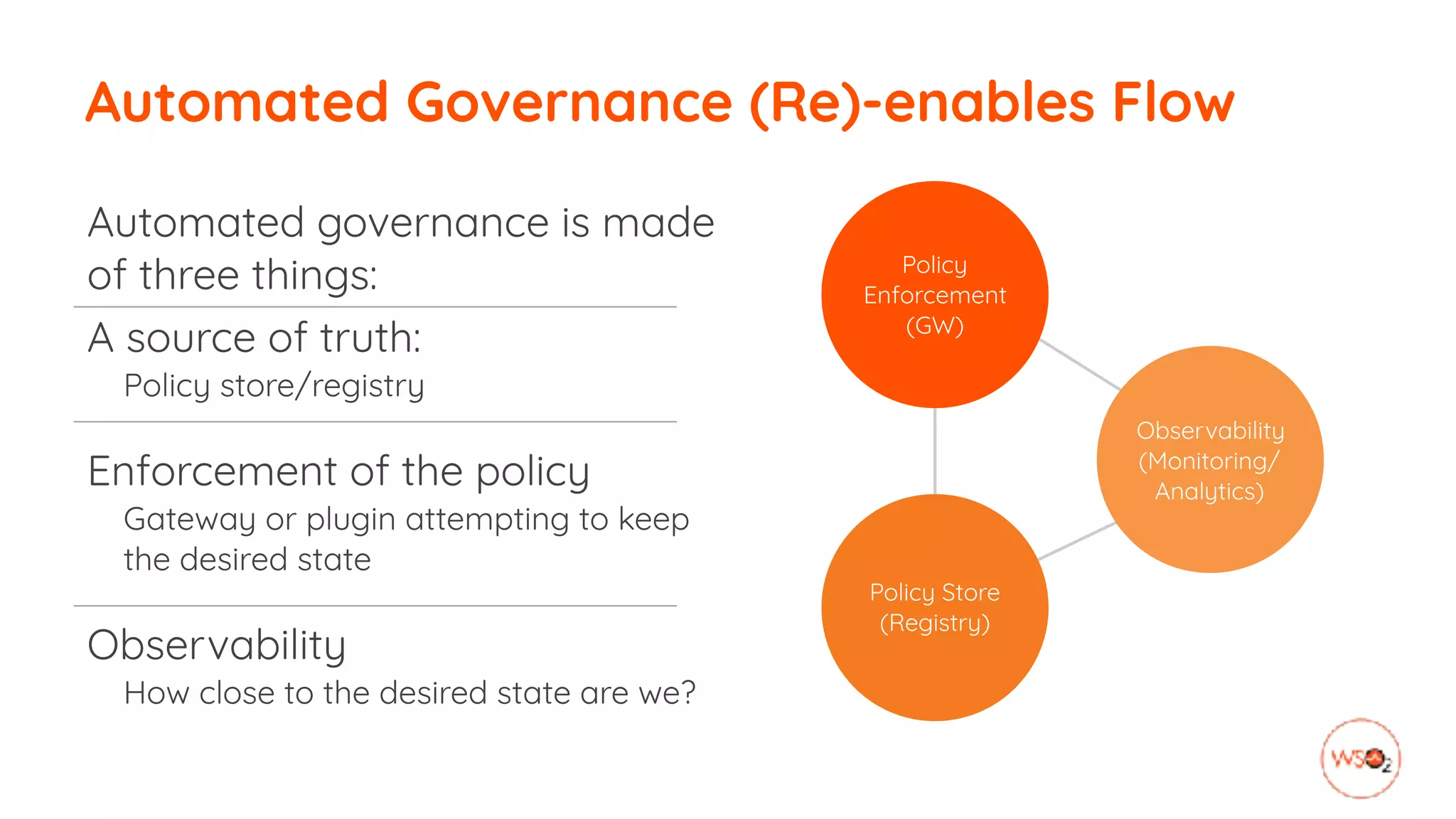 Automated Governance (Re)-enables Flow

Automated governance is made of three things:

A source of truth:
Policy store/registry

Enforcement of the policy
Gateway or plugin attempting to keep the desired state

Observability
How close to the desired state are we?

Policy Enforcement (GW)

Observability (Monitoring/ Analytics)

Policy Store (Registry)

WSO2